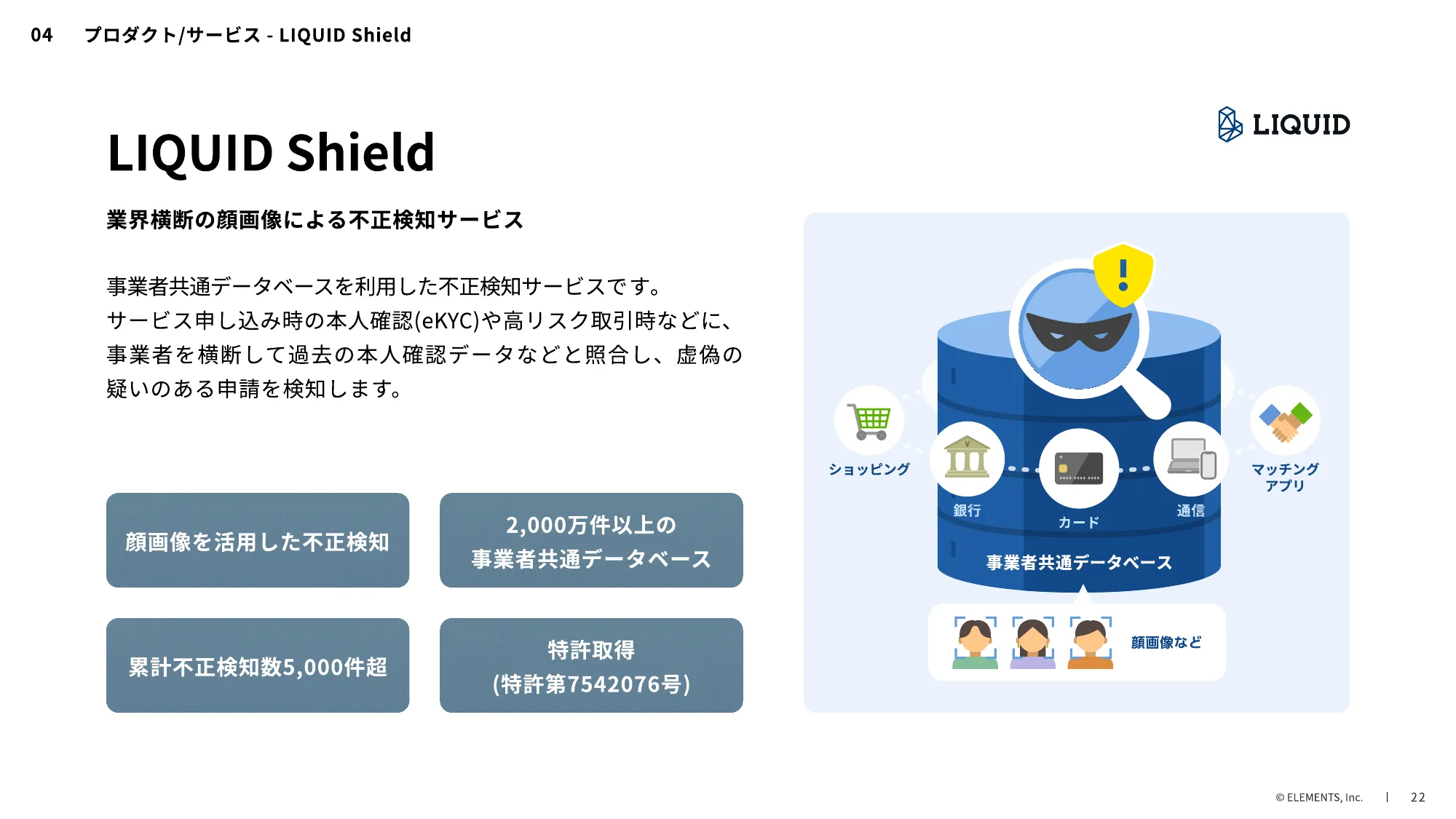 04 プロダクト/サービス - LIQUID Shield

LIQUID

LIQUID Shield

業界横断の顔画像による不正検知サービス

事業者共通データベースを利用した不正検知サービスです。
サービス申し込み時の本人確認(eKYC)や高リスク取引時などに、事業者を横断して過去の本人確認データなどと照合し、虚偽の疑いのある申請を検知します。

顔画像を活用した不正検知

2,000万件以上の
事業者共通データベース

累計不正検知数5,000件超

特許取得
(特許第7542076号)

ショッピング

銀行

カード

通信

マッチング
アプリ

事業者共通データベース

顔画像など

© ELEMENTS, Inc. | 22